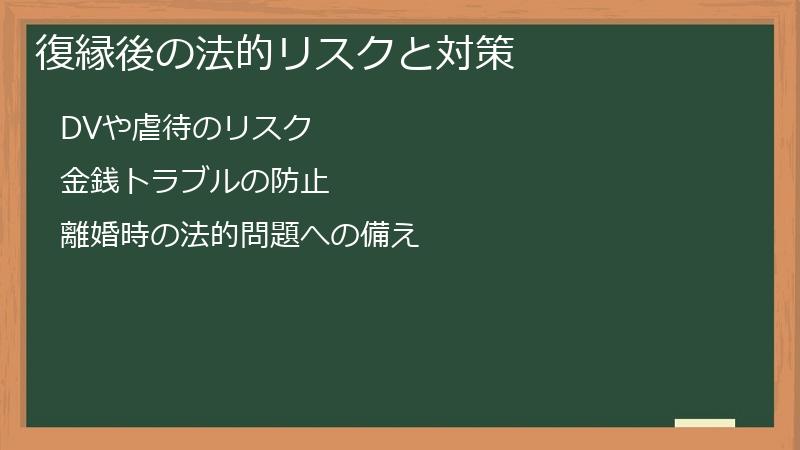 復縁後の法的リスクと対策

DVや虐待のリスク

金銭トラブルの防止

離婚時の法的問題への備え